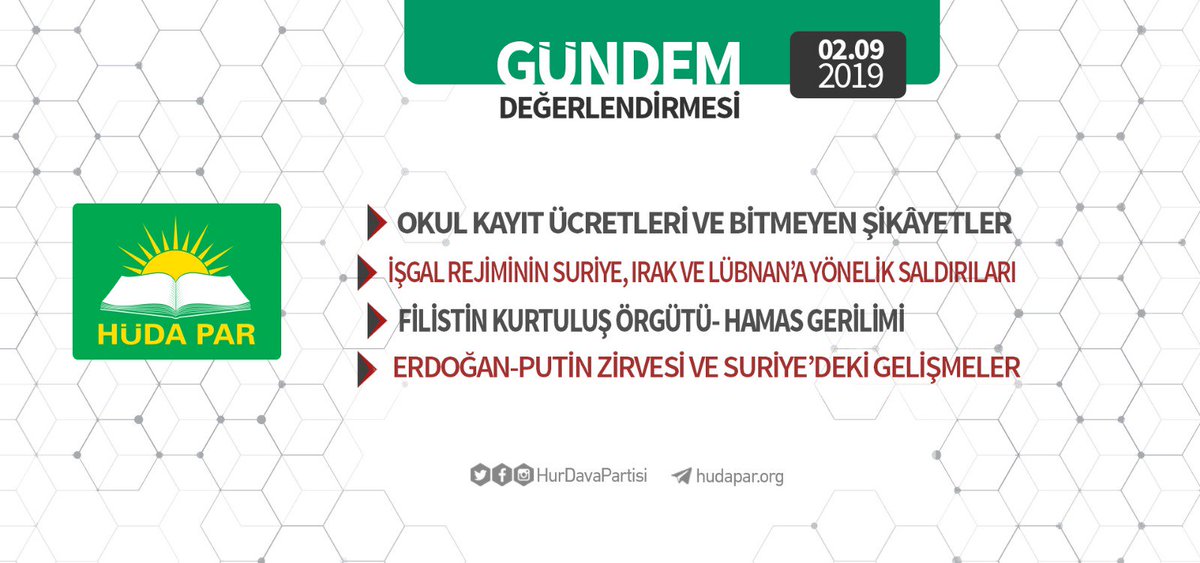 GÜNDEM
DEĞERLENDİRMESİ

02.09
2019

HÜDA PAR

OKUL KAYIT ÜCRETLERİ VE BİTMEYEN ŞİKÂYETLER

İŞGAL REJİMİNİN SURİYE, IRAK VE LÜBNAN'A YÖNELİK SALDIRILARI

FİLİSTİN KURTULUŞ ÖRGÜTÜ- HAMAS GERİLİMİ

ERDOĞAN-PUTİN ZİRVESİ VE SURİYE'DEKİ GELİŞMELER

HurDavaPartisi hudapar.org